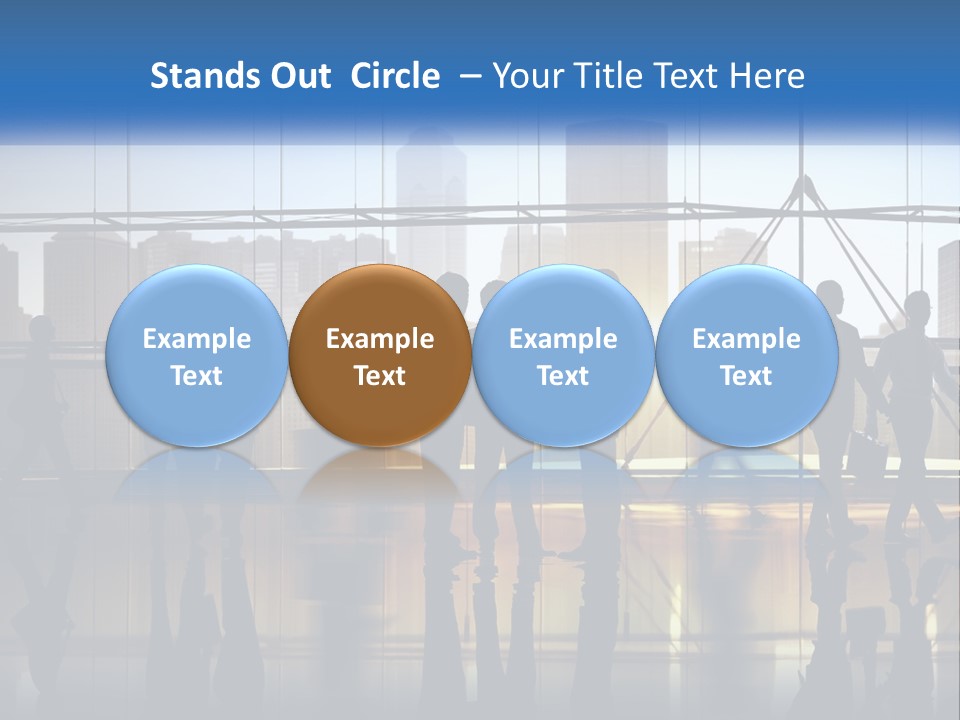 Stands Out Circle – Your Title Text Here

Example Text

Example Text

Example Text

Example Text